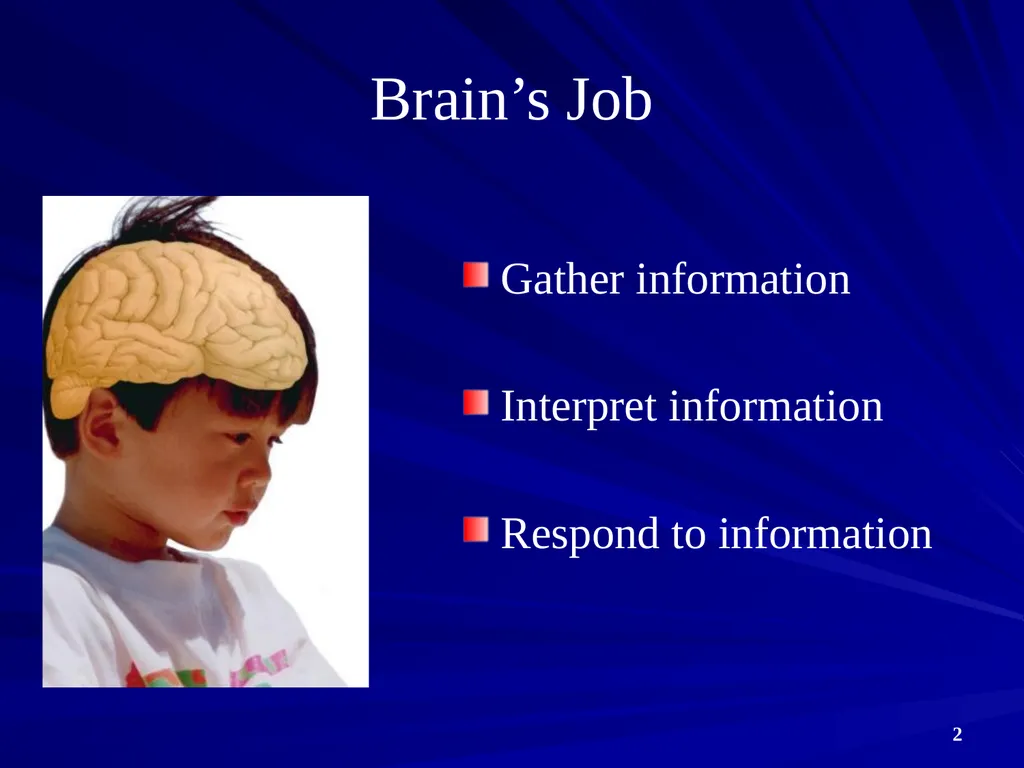 Brain’s Job

Gather information

Interpret information

Respond to information

2